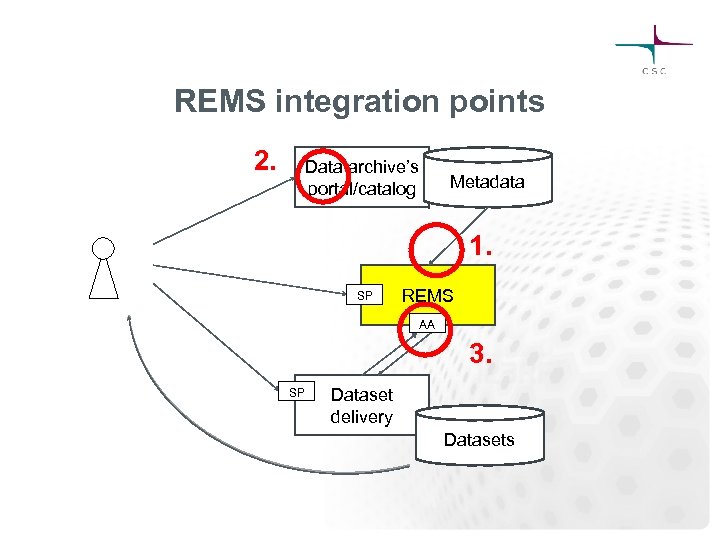 CSC

REMS integration points

2.

Data archive's portal/catalog

Metadata

1.

SP

REMS

AA

3.

SP

Dataset delivery

Datasets